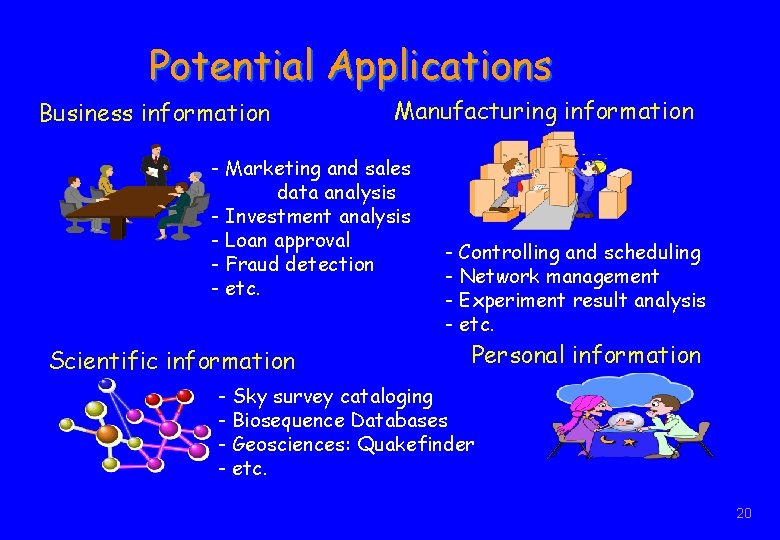 Potential Applications

Business information

- Marketing and sales data analysis
- Investment analysis
- Loan approval
- Fraud detection
- etc.

Manufacturing information

- Controlling and scheduling
- Network management
- Experiment result analysis
- etc.

Scientific information

- Sky survey cataloging
- Biosequence Databases
- Geosciences: Quakefinder
- etc.

Personal information

20